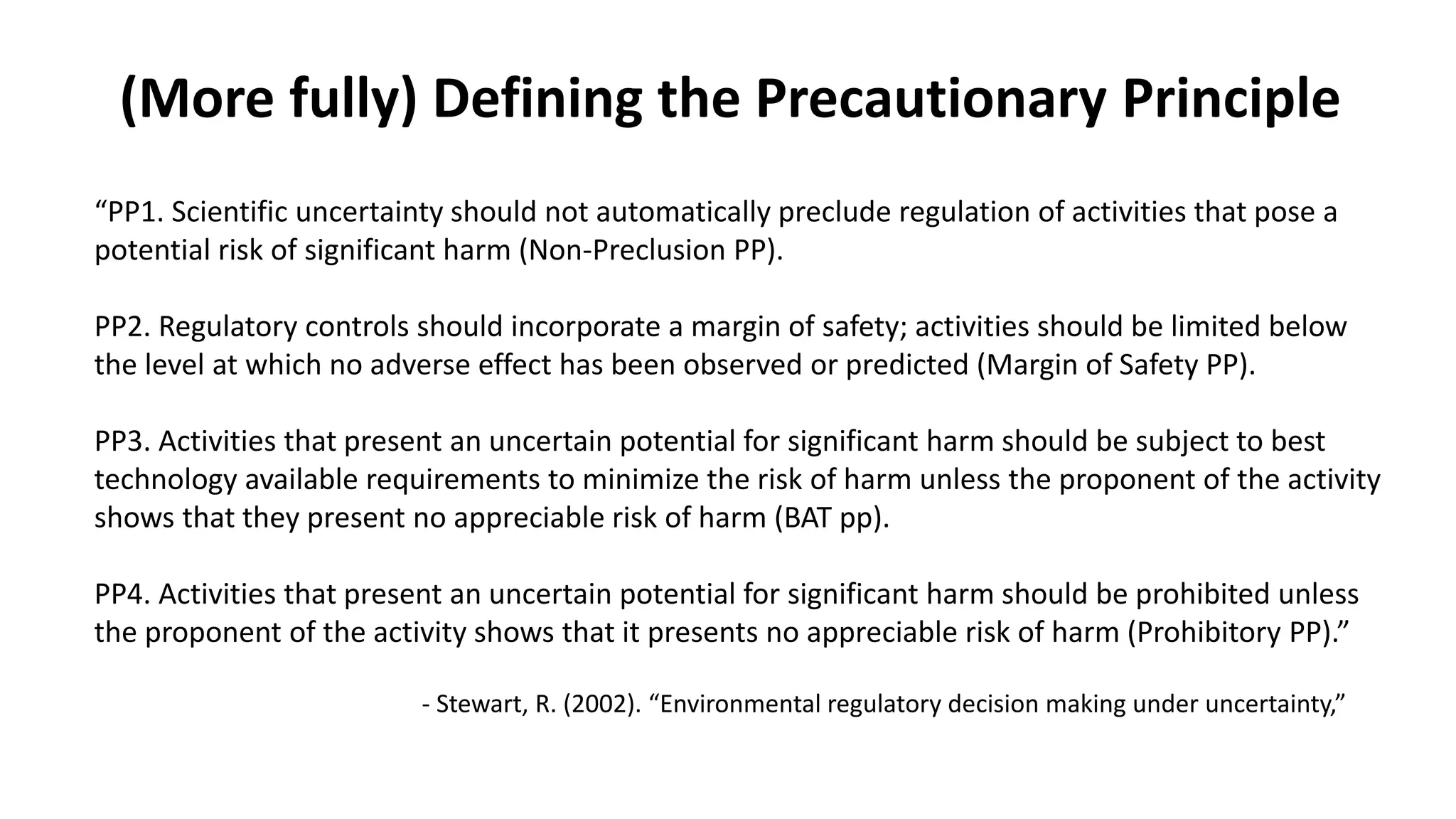 (More fully) Defining the Precautionary Principle

“PP1. Scientific uncertainty should not automatically preclude regulation of activities that pose a potential risk of significant harm (Non-Preclusion PP).

PP2. Regulatory controls should incorporate a margin of safety; activities should be limited below the level at which no adverse effect has been observed or predicted (Margin of Safety PP).

PP3. Activities that present an uncertain potential for significant harm should be subject to best technology available requirements to minimize the risk of harm unless the proponent of the activity shows that they present no appreciable risk of harm (BAT pp).

PP4. Activities that present an uncertain potential for significant harm should be prohibited unless the proponent of the activity shows that it presents no appreciable risk of harm (Prohibitory PP).”

- Stewart, R. (2002). “Environmental regulatory decision making under uncertainty,”